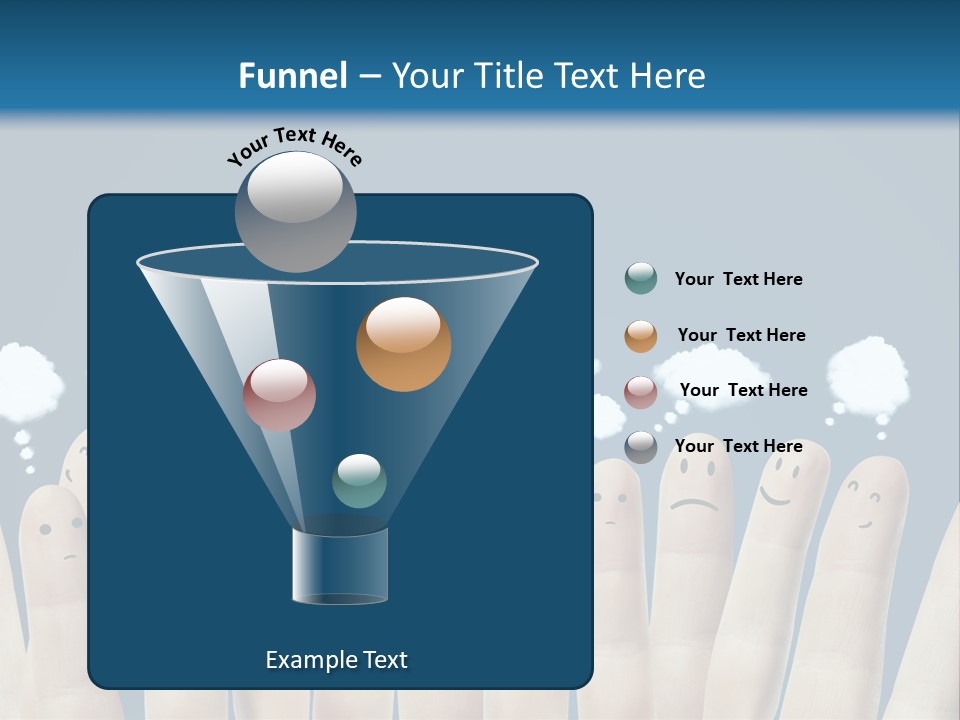 Funnel – Your Title Text Here

Your Text Here

Your Text Here

Your Text Here

Your Text Here

Your Text Here

Example Text